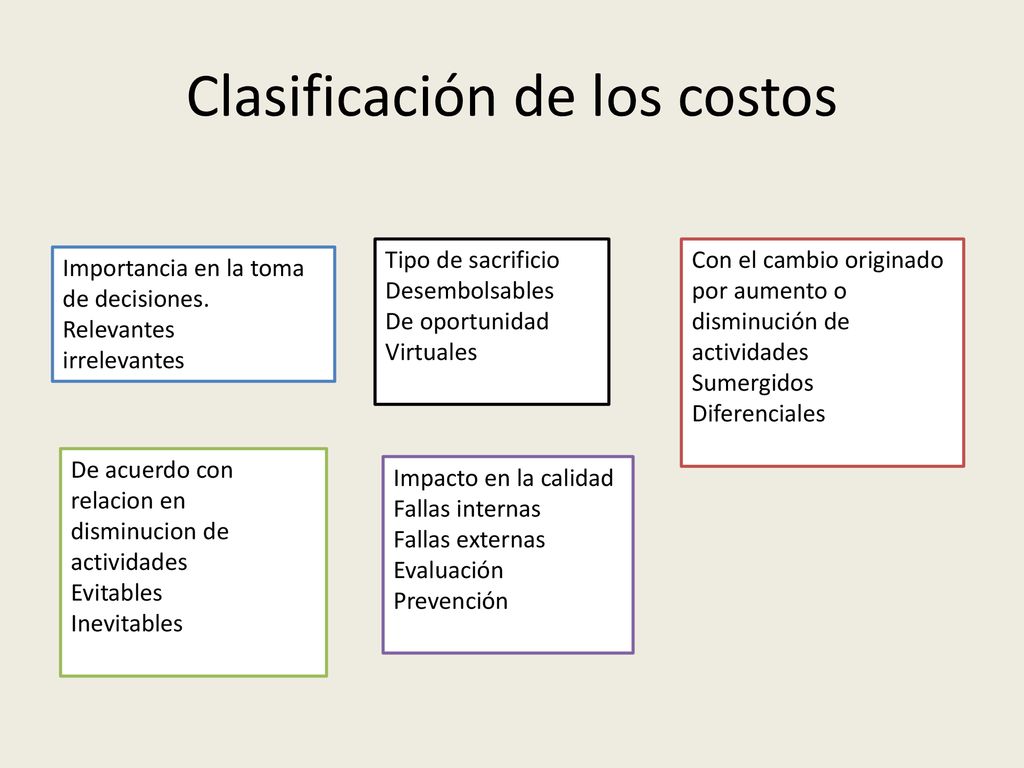 Clasificación de los costos

Importancia en la toma de decisiones.
Relevantes
irrelevantes

Tipo de sacrificio
Desembolsables
De oportunidad
Virtuales

Con el cambio originado por aumento o disminución de actividades
Sumergidos
Diferenciales

De acuerdo con relacion en disminucion de actividades
Evitables
Inevitables

Impacto en la calidad
Fallas internas
Fallas externas
Evaluación
Prevención